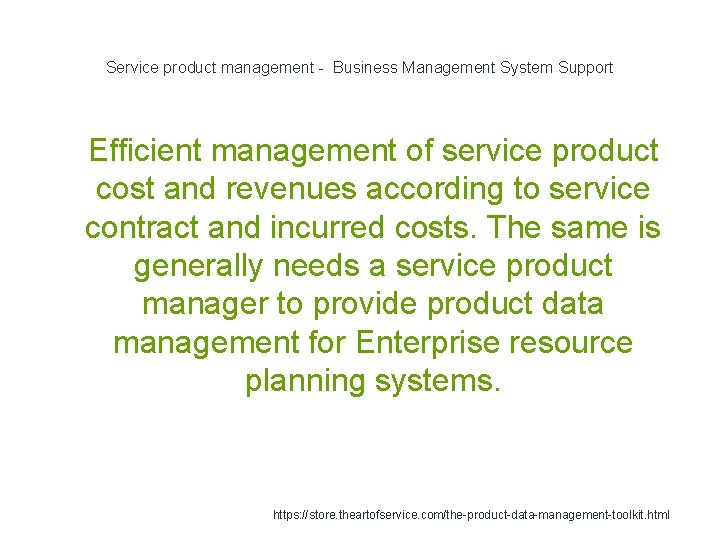 Service product management - Business Management System Support

Efficient management of service product cost and revenues according to service contract and incurred costs. The same is generally needs a service product manager to provide product data management for Enterprise resource planning systems.

https://store.theartofservice.com/the-product-data-management-toolkit.html